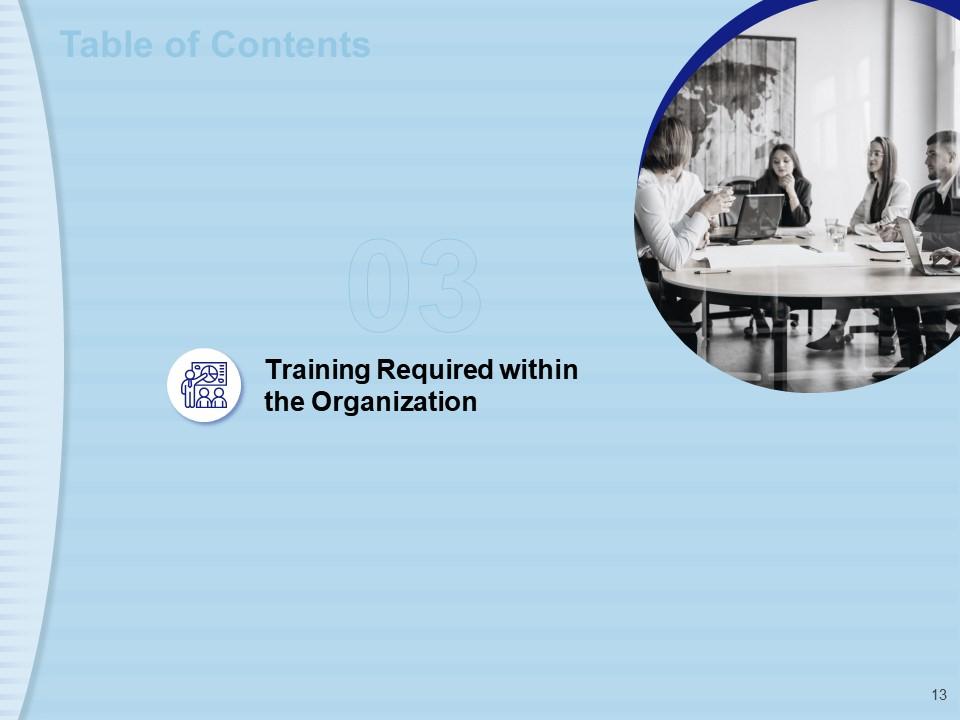 Table of Contents

03

Training Required within the Organization

13